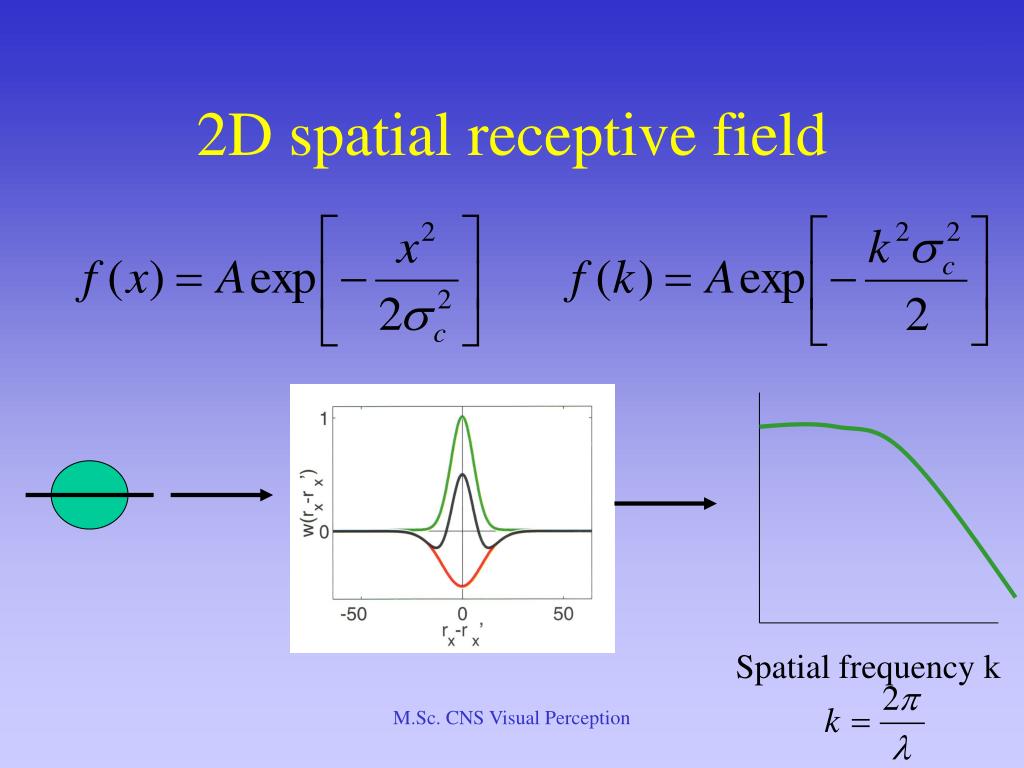 2D spatial receptive field

$f(x) = A\exp\left[-\frac{x^2}{2\sigma_c^2}\right]$

$f(k) = A\exp\left[-\frac{k^2\sigma_c^2}{2}\right]$

1

0

$w(r_x - r_x')$

-50

0

50

$r_x - r_x'$

Spatial frequency k

$k = \frac{2\pi}{\lambda}$

M.Sc. CNS Visual Perception